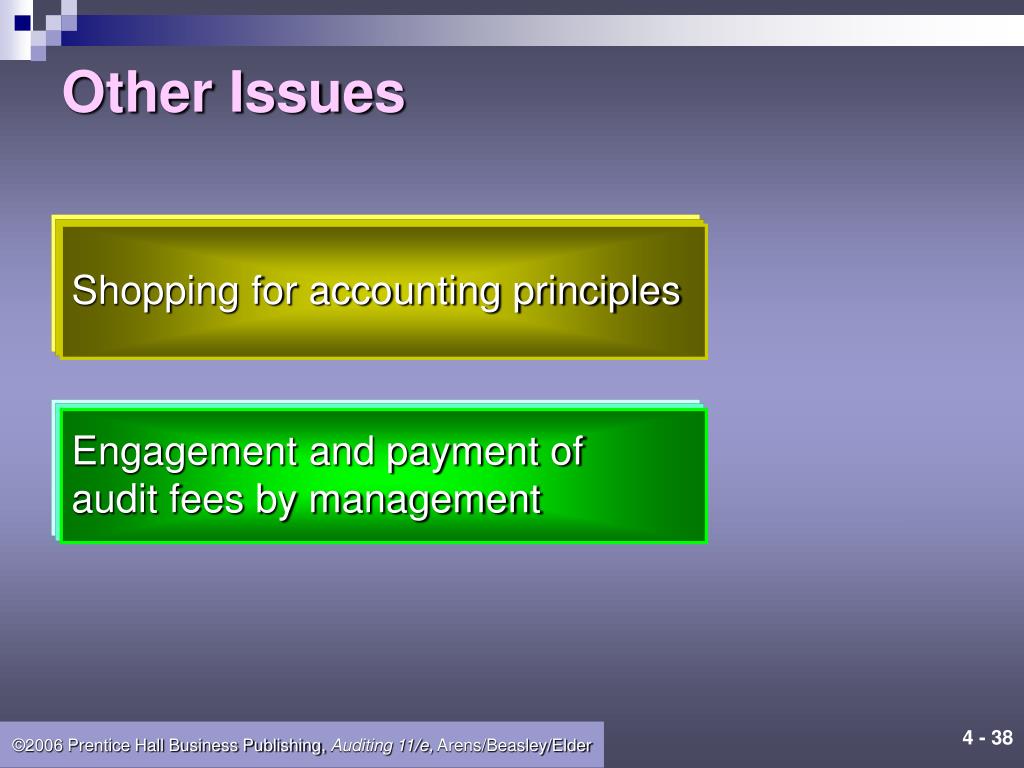 Other Issues

Shopping for accounting principles

Engagement and payment of audit fees by management

©2006 Prentice Hall Business Publishing, Auditing 11/e, Arens/Beasley/Elder

4 - 38